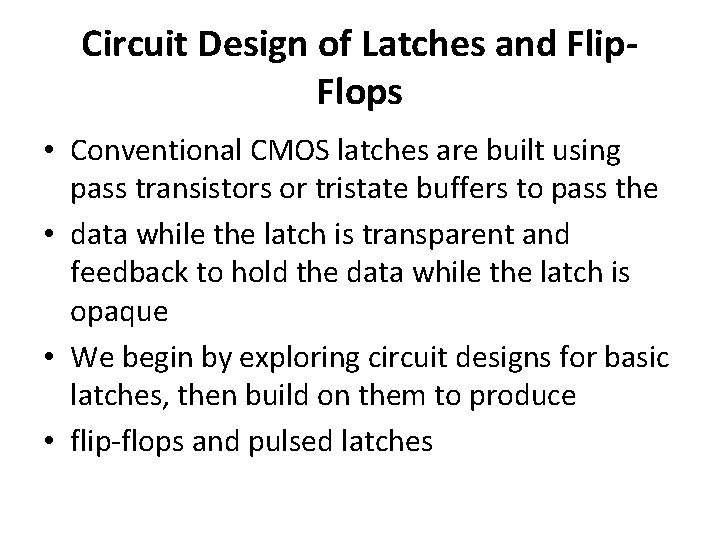 Circuit Design of Latches and Flip-Flops

• Conventional CMOS latches are built using pass transistors or tristate buffers to pass the

• data while the latch is transparent and feedback to hold the data while the latch is opaque

• We begin by exploring circuit designs for basic latches, then build on them to produce

• flip-flops and pulsed latches